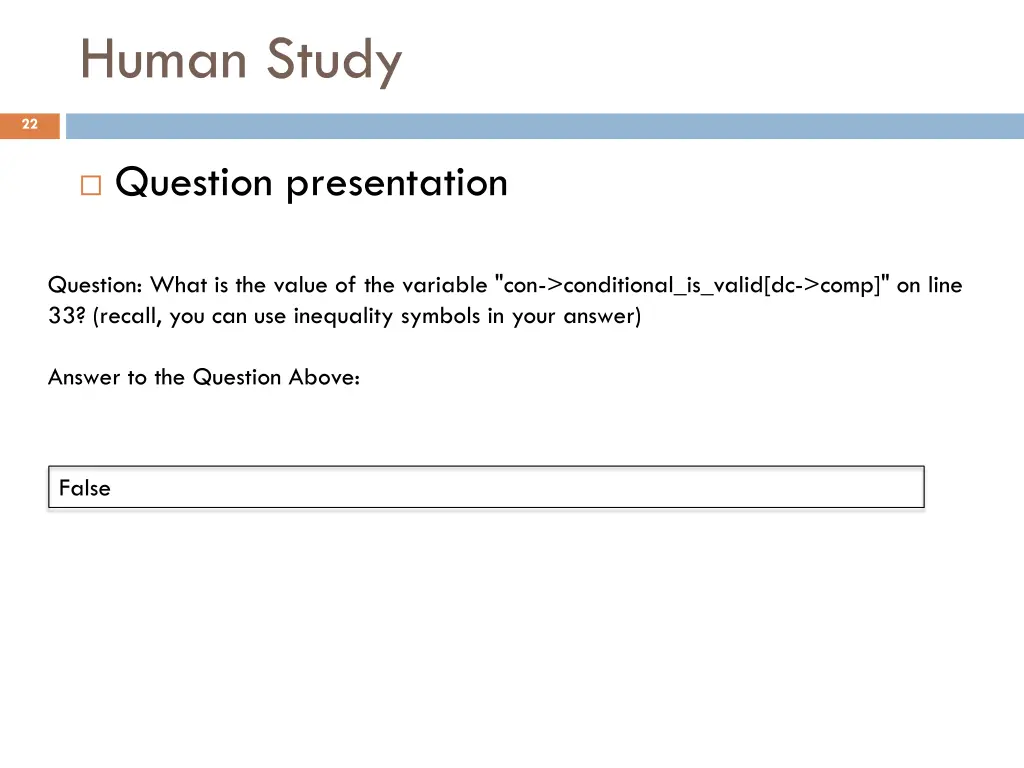 Human Study

22

Question presentation

Question: What is the value of the variable "con->conditional_is_valid[dc->comp]" on line 33? (recall, you can use inequality symbols in your answer)

Answer to the Question Above:

False